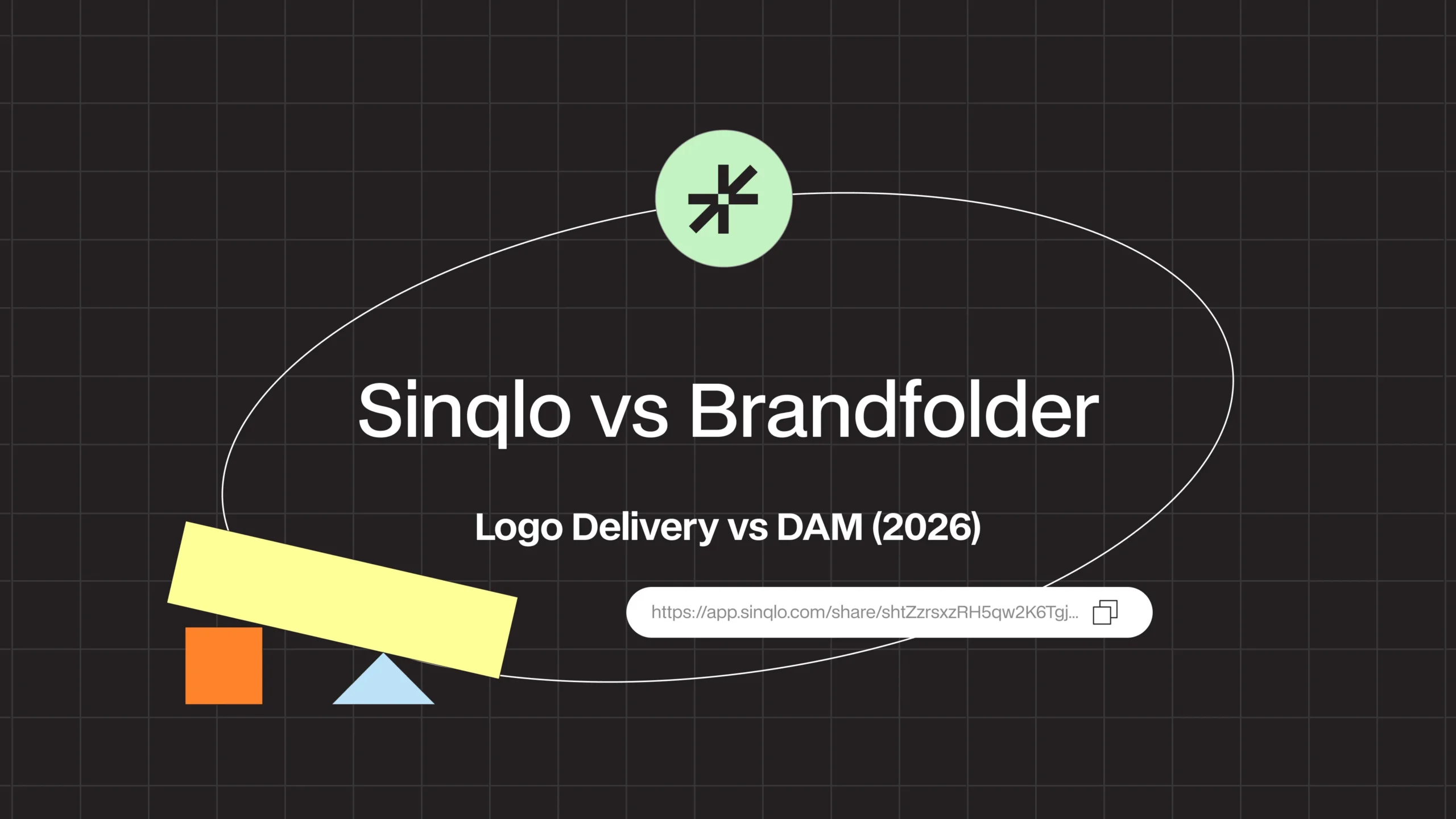 Sinqlo vs Brandfolder

Logo Delivery vs DAM (2026)

https://app.sinqlo.com/share/shtZzrsxzRH5qw2K6Tgj...